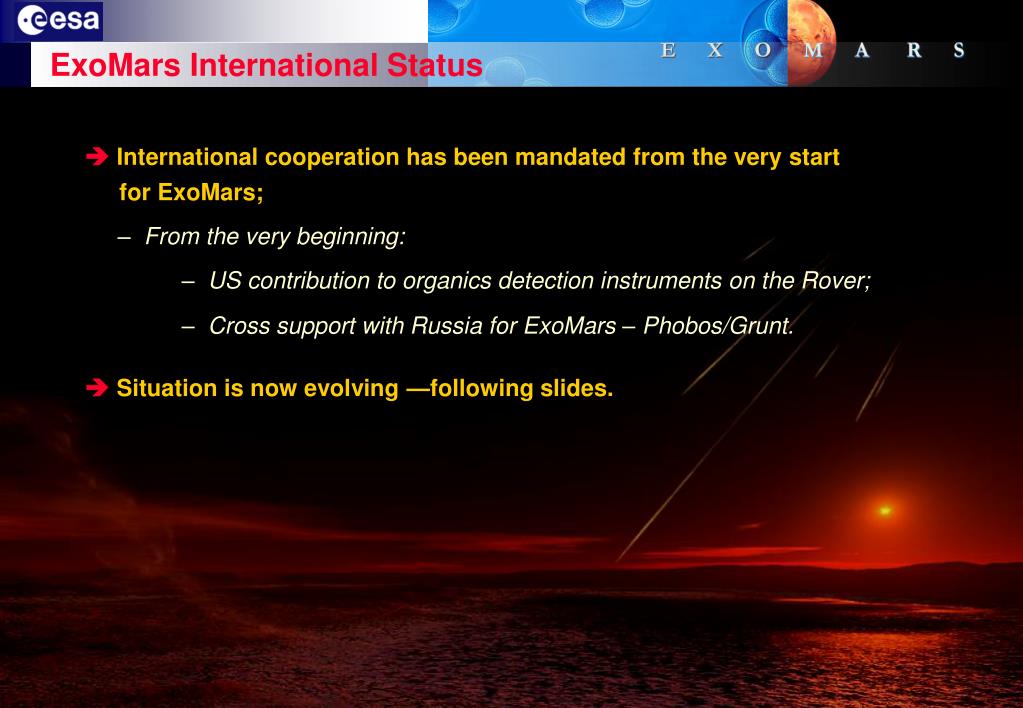 esa

ExoMars International Status

E X O M A R S

➔ International cooperation has been mandated from the very start for ExoMars;

– From the very beginning:

– US contribution to organics detection instruments on the Rover;

– Cross support with Russia for ExoMars – Phobos/Grunt.

➔ Situation is now evolving —following slides.